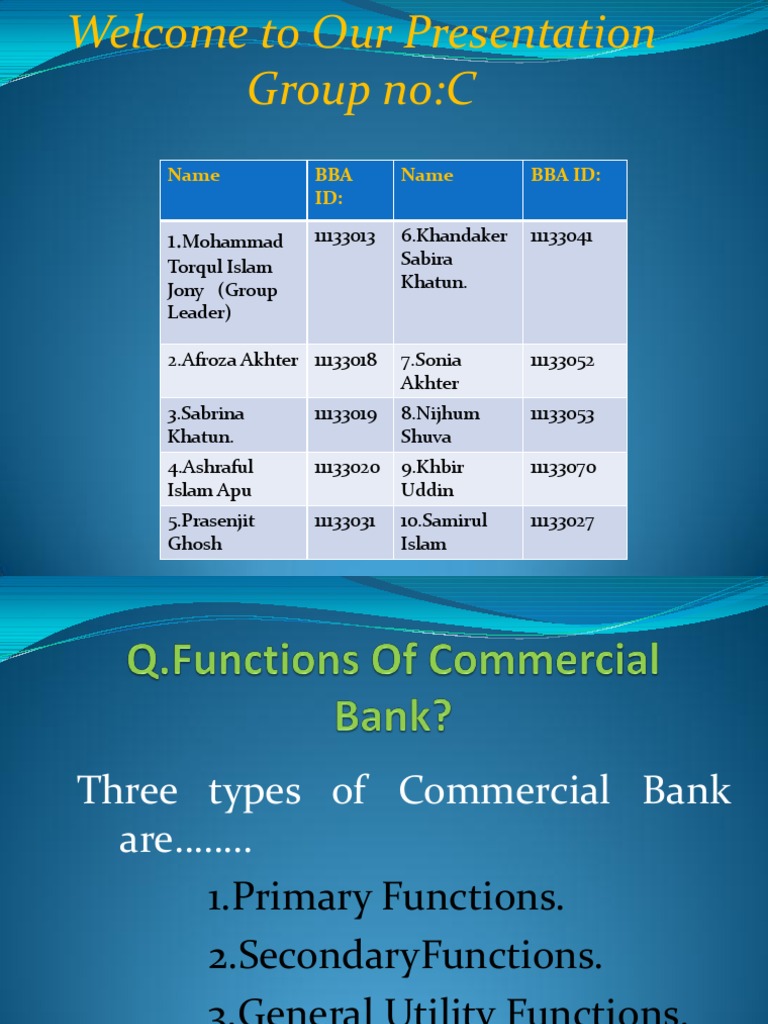 Welcome to Our Presentation
Group no:C

| Name | BBA ID: | Name | BBA ID: |
|---|---|---|---|
| 1.Mohammad Torqul Islam Jony (Group Leader) | 11133013 | 6.Khandaker Sabira Khatun. | 11133041 |
| 2.Afroza Akhter | 11133018 | 7.Sonia Akhter | 11133052 |
| 3.Sabrina Khatun. | 11133019 | 8.Nijhum Shuva | 11133053 |
| 4.Ashraful Islam Apu | 11133020 | 9.Khbir Uddin | 11133070 |
| 5.Prasenjit Ghosh | 11133031 | 10.Samirul Islam | 11133027 |

Q.Functions Of Commercial Bank?

Three types of Commercial Bank are........

1.Primary Functions.

2.SecondaryFunctions.

3.General Utility Functions.